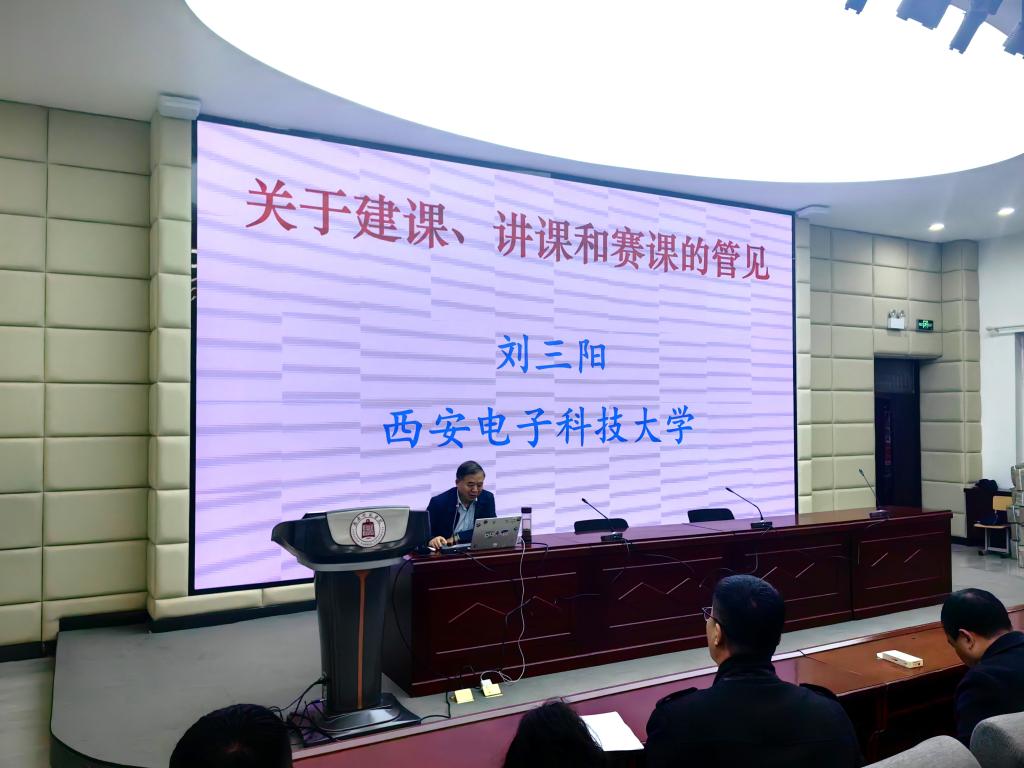 关于建课、讲课和赛课的管见

刘三阳

西安电子科技大学